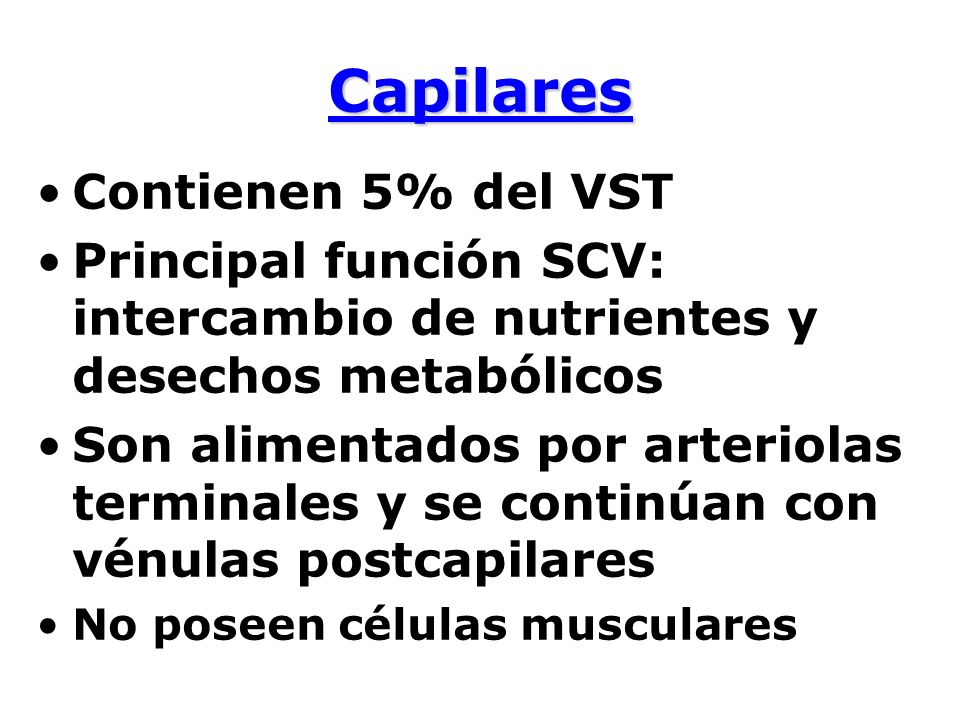 Capilares

• Contienen 5% del VST
• Principal función SCV: intercambio de nutrientes y desechos metabólicos
• Son alimentados por arteriolas terminales y se continúan con vénulas postcapilares
• No poseen células musculares